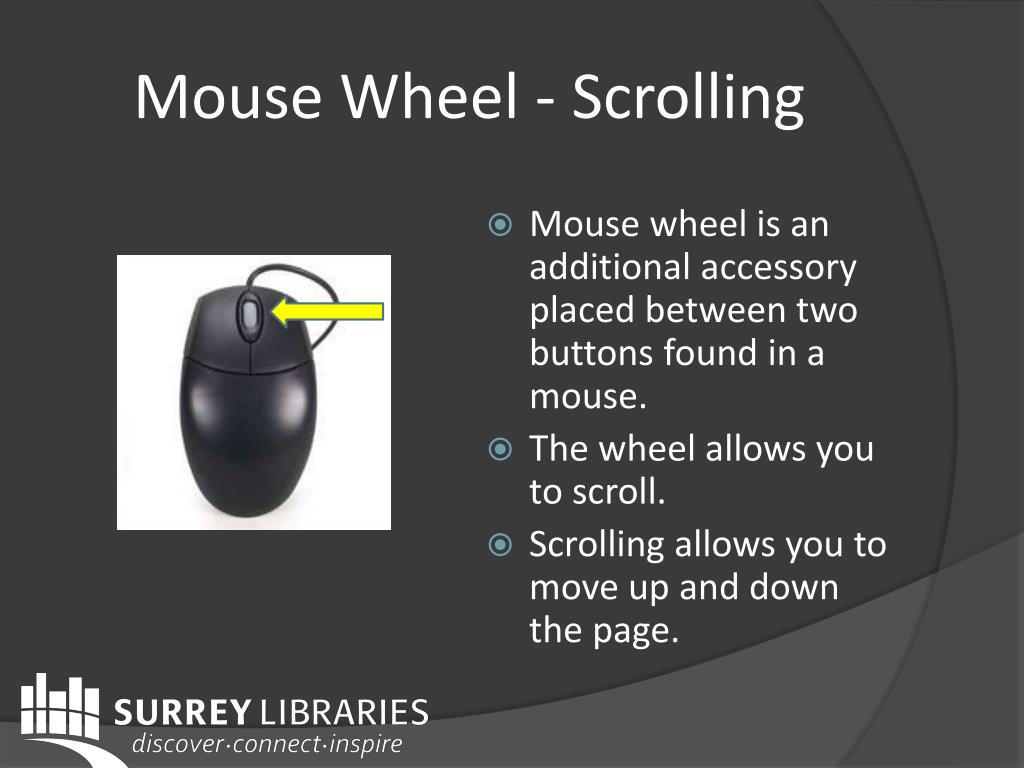 Mouse Wheel - Scrolling

Mouse wheel is an additional accessory placed between two buttons found in a mouse.

The wheel allows you to scroll.

Scrolling allows you to move up and down the page.

SURREY LIBRARIES
discover·connect·inspire